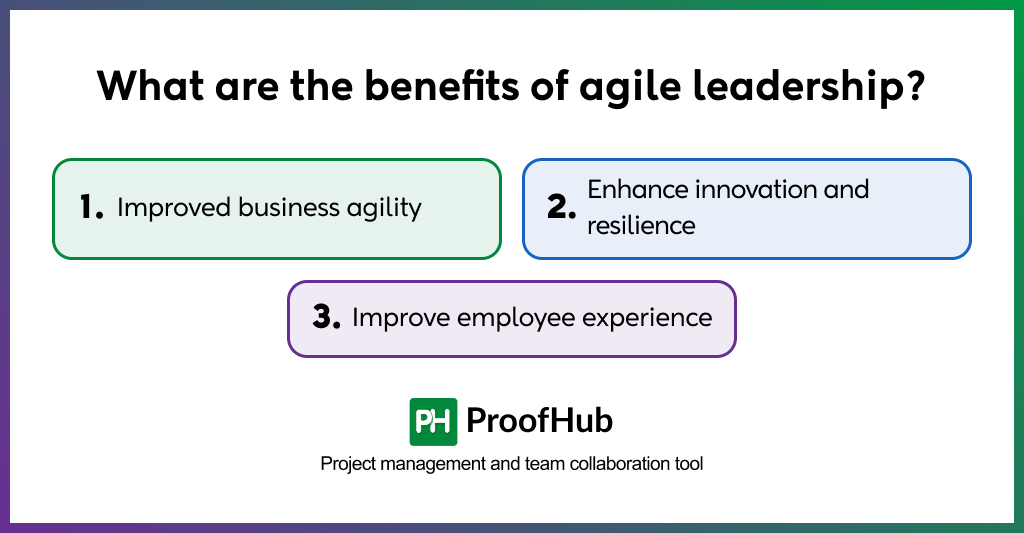 What are the benefits of agile leadership?

1. Improved business agility

2. Enhance innovation and resilience

3. Improve employee experience

PH ProofHub

Project management and team collaboration tool